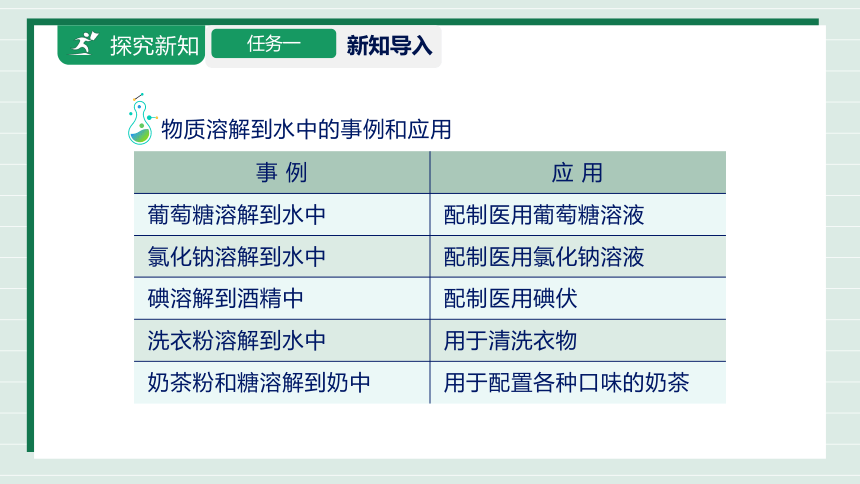 探究新知 任务一 新知导入

物质溶解到水中的事例和应用

| 事 例 | 应 用 |
|---|---|
| 葡萄糖溶解到水中 | 配制医用葡萄糖溶液 |
| 氯化钠溶解到水中 | 配制医用氯化钠溶液 |
| 碘溶解到酒精中 | 配制医用碘伏 |
| 洗衣粉溶解到水中 | 用于清洗衣物 |
| 奶茶粉和糖溶解到奶中 | 用于配置各种口味的奶茶 |